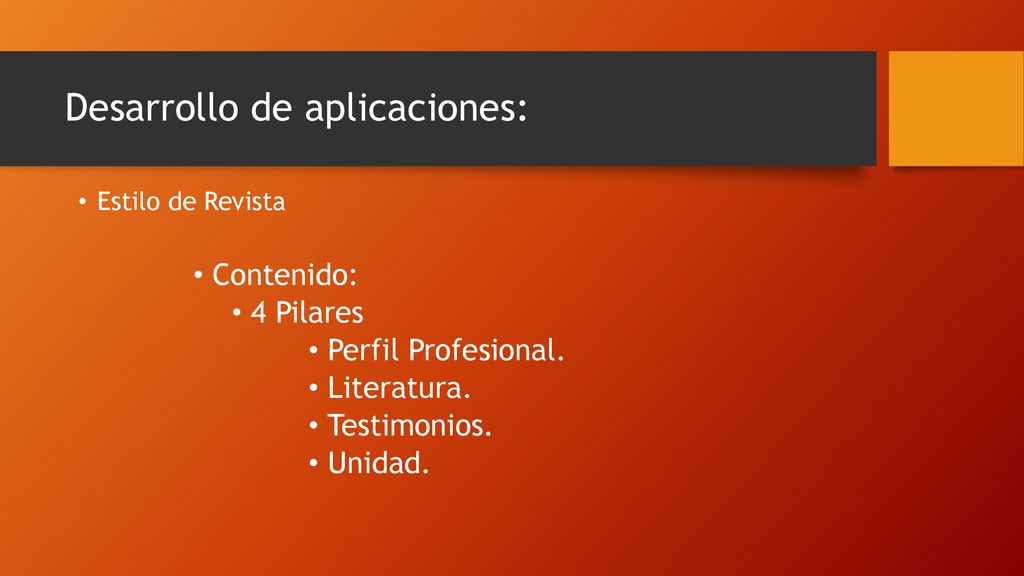 Desarrollo de aplicaciones:

• Estilo de Revista

• Contenido:
• 4 Pilares
• Perfil Profesional.
• Literatura.
• Testimonios.
• Unidad.